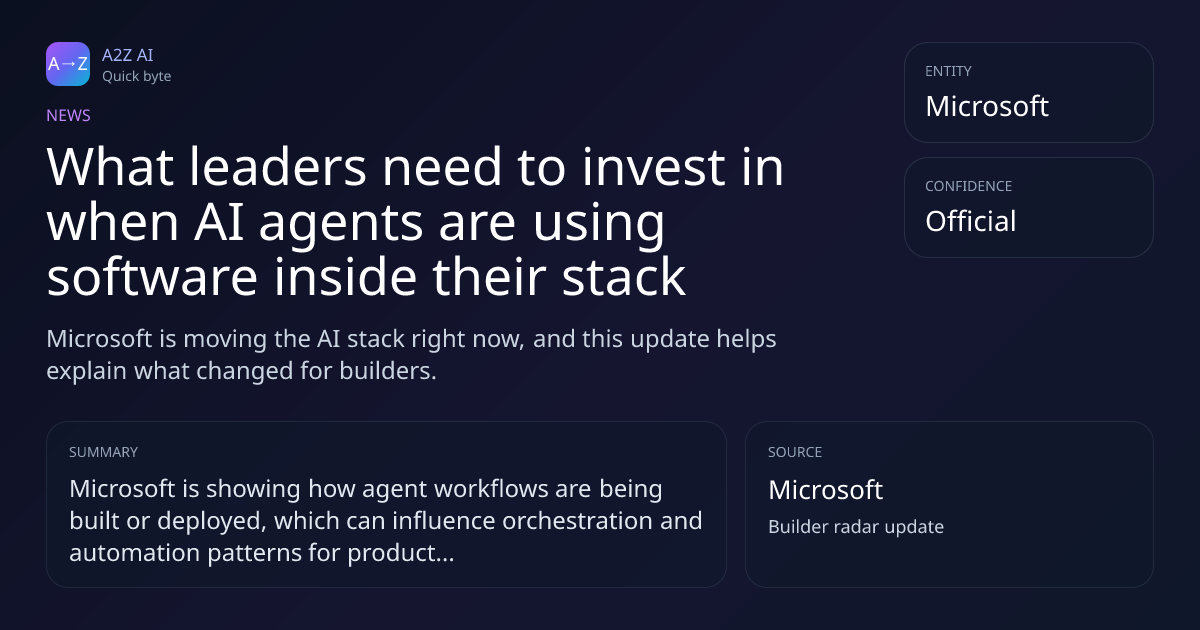 A→Z

A2Z AI
Quick byte

NEWS

What leaders need to invest in when AI agents are using software inside their stack

Microsoft is moving the AI stack right now, and this update helps explain what changed for builders.

ENTITY
Microsoft

CONFIDENCE
Official

SUMMARY
Microsoft is showing how agent workflows are being built or deployed, which can influence orchestration and automation patterns for product...

SOURCE
Microsoft
Builder radar update